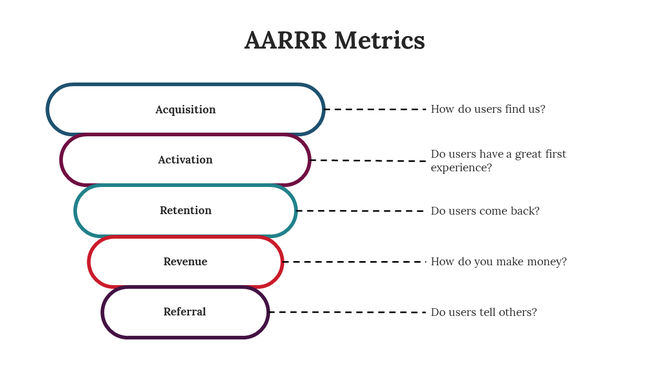 AARRR Metrics

Acquisition
How do users find us?

Activation
Do users have a great first experience?

Retention
Do users come back?

Revenue
How do you make money?

Referral
Do users tell others?